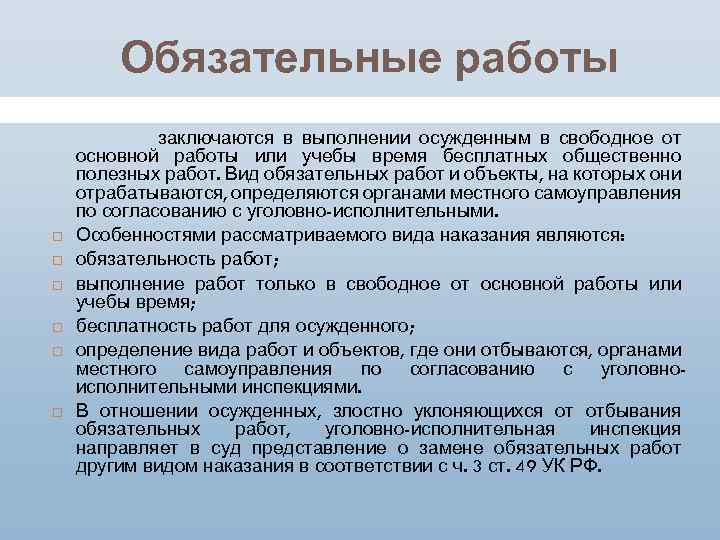 Обязательные работы

заключаются в выполнении осужденным в свободное от основной работы или учебы время бесплатных общественно полезных работ. Вид обязательных работ и объекты, на которых они отрабатываются, определяются органами местного самоуправления по согласованию с уголовно-исполнительными.

Особенностями рассматриваемого вида наказания являются:

обязательность работ;

выполнение работ только в свободное от основной работы или учебы время;

бесплатность работ для осужденного;

определение вида работ и объектов, где они отбываются, органами местного самоуправления по согласованию с уголовно-исполнительными инспекциями.

В отношении осужденных, злостно уклоняющихся от отбывания обязательных работ, уголовно-исполнительная инспекция направляет в суд представление о замене обязательных работ другим видом наказания в соответствии с ч. 3 ст. 49 УК РФ.